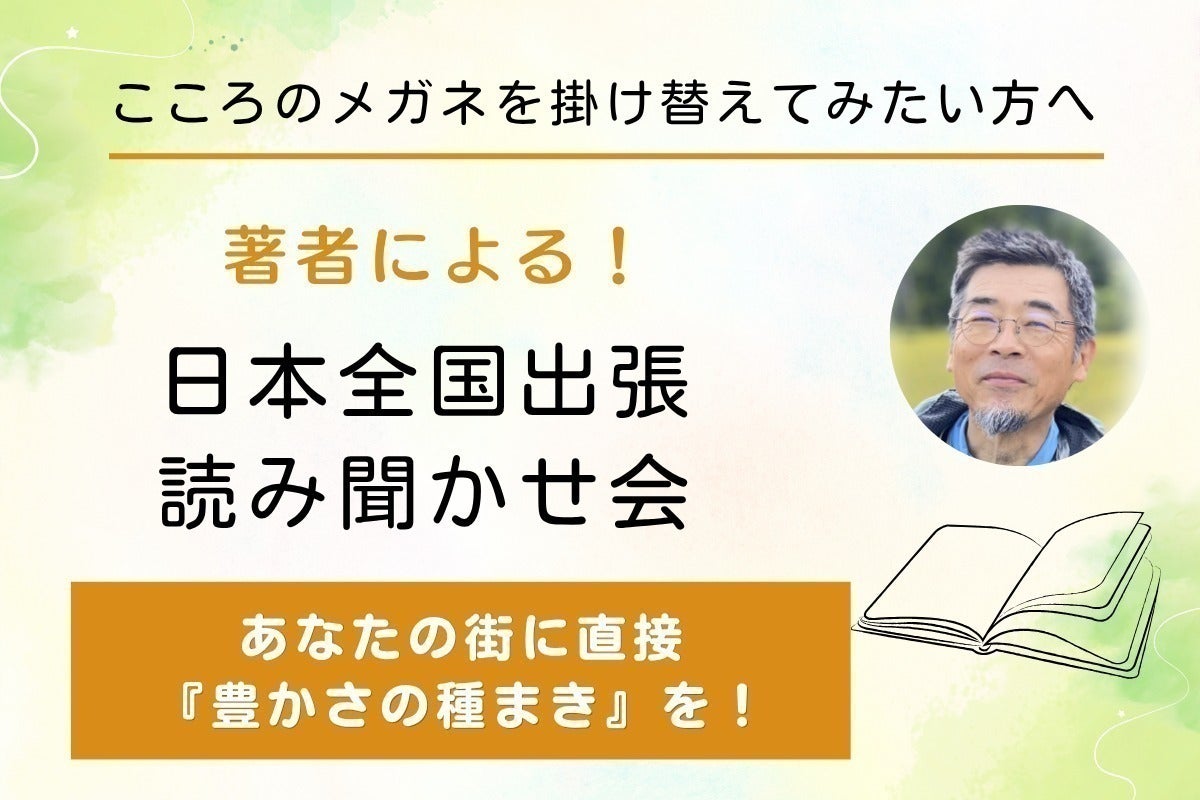 こころのメガネを掛け替えてみたい方へ

著者による！

日本全国出張
読み聞かせ会

あなたの街に直接
『豊かさの種まき』を！